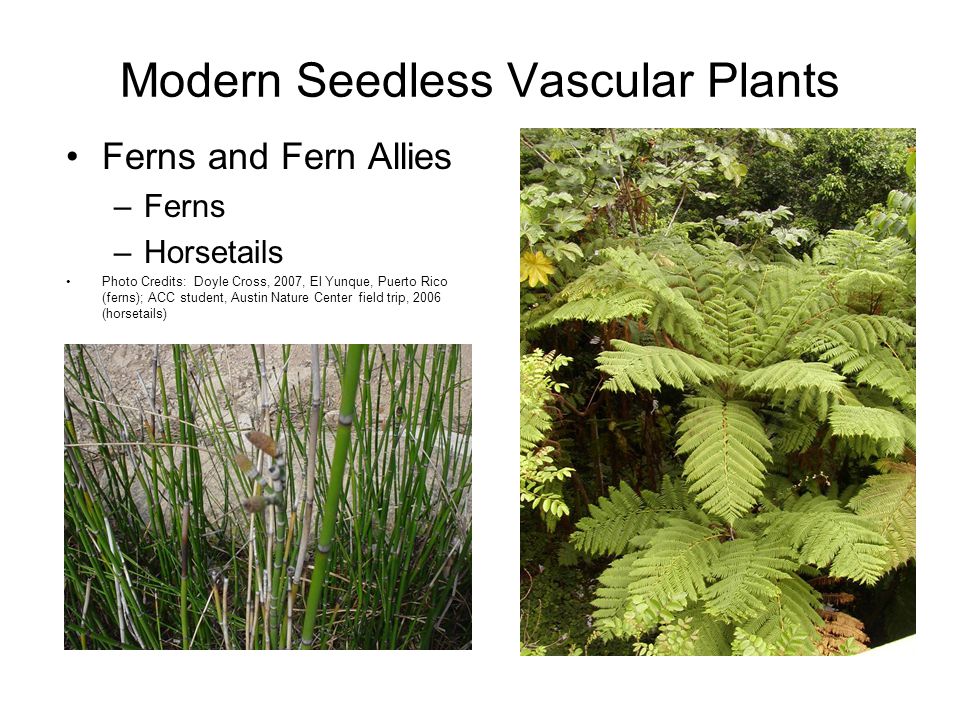 Modern Seedless Vascular Plants

• Ferns and Fern Allies
– Ferns
– Horsetails

• Photo Credits: Doyle Cross, 2007, El Yunque, Puerto Rico (ferns); ACC student, Austin Nature Center field trip, 2006 (horsetails)